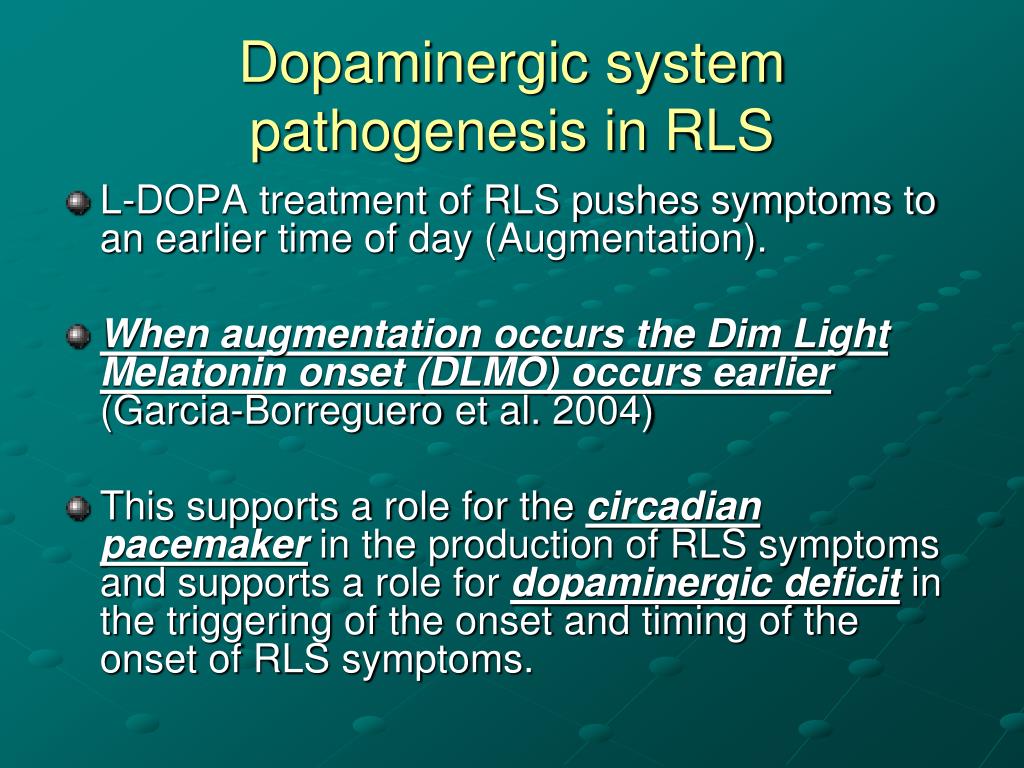 Dopaminergic system pathogenesis in RLS

L-DOPA treatment of RLS pushes symptoms to an earlier time of day (Augmentation).

When augmentation occurs the Dim Light Melatonin onset (DLMO) occurs earlier (Garcia-Borreguero et al. 2004)

This supports a role for the circadian pacemaker in the production of RLS symptoms and supports a role for dopaminergic deficit in the triggering of the onset and timing of the onset of RLS symptoms.